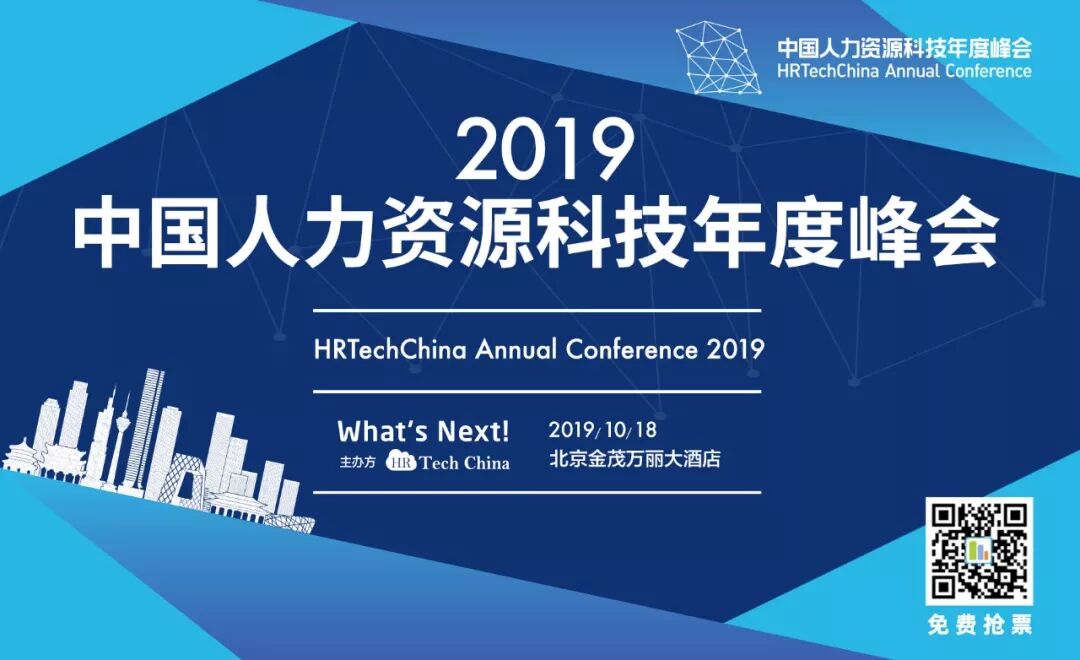 中国人力资源科技年度峰会
HRTechChina Annual Conference

2019
中国人力资源科技年度峰会

HRTechChina Annual Conference 2019

What's Next!
主办方 HR Tech China

2019/10/18
北京金茂万丽大酒店

免费抢票